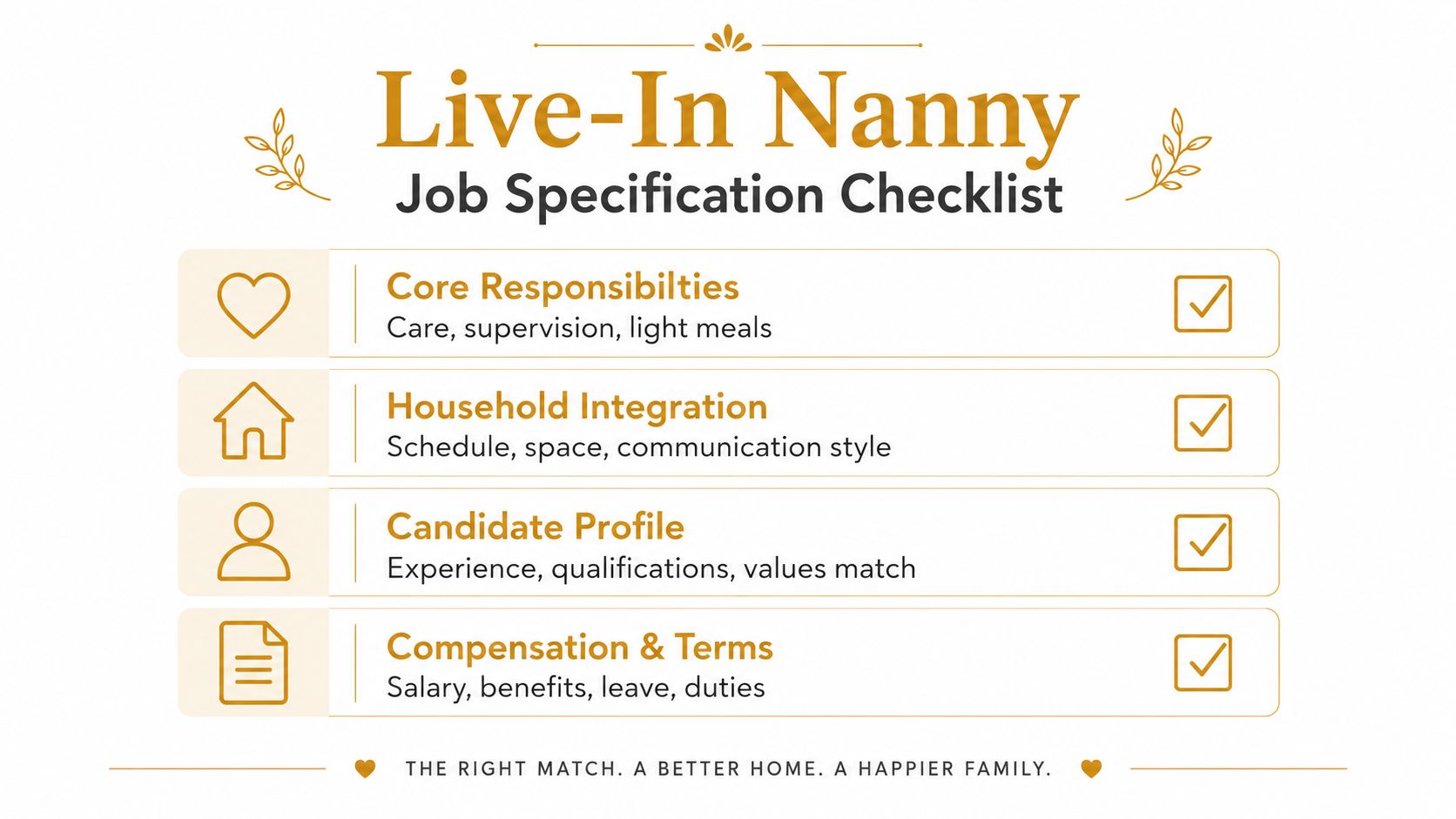 Live-In Nanny
Job Specification Checklist

Core Responsibilties
Care, supervision, light meals

Household Integration
Schedule, space, communication style

Candidate Profile
Experience, qualifications, values match

Compensation & Terms
Salary, benefits, leave, duties

THE RIGHT MATCH. A BETTER HOME. A HAPPIER FAMILY.